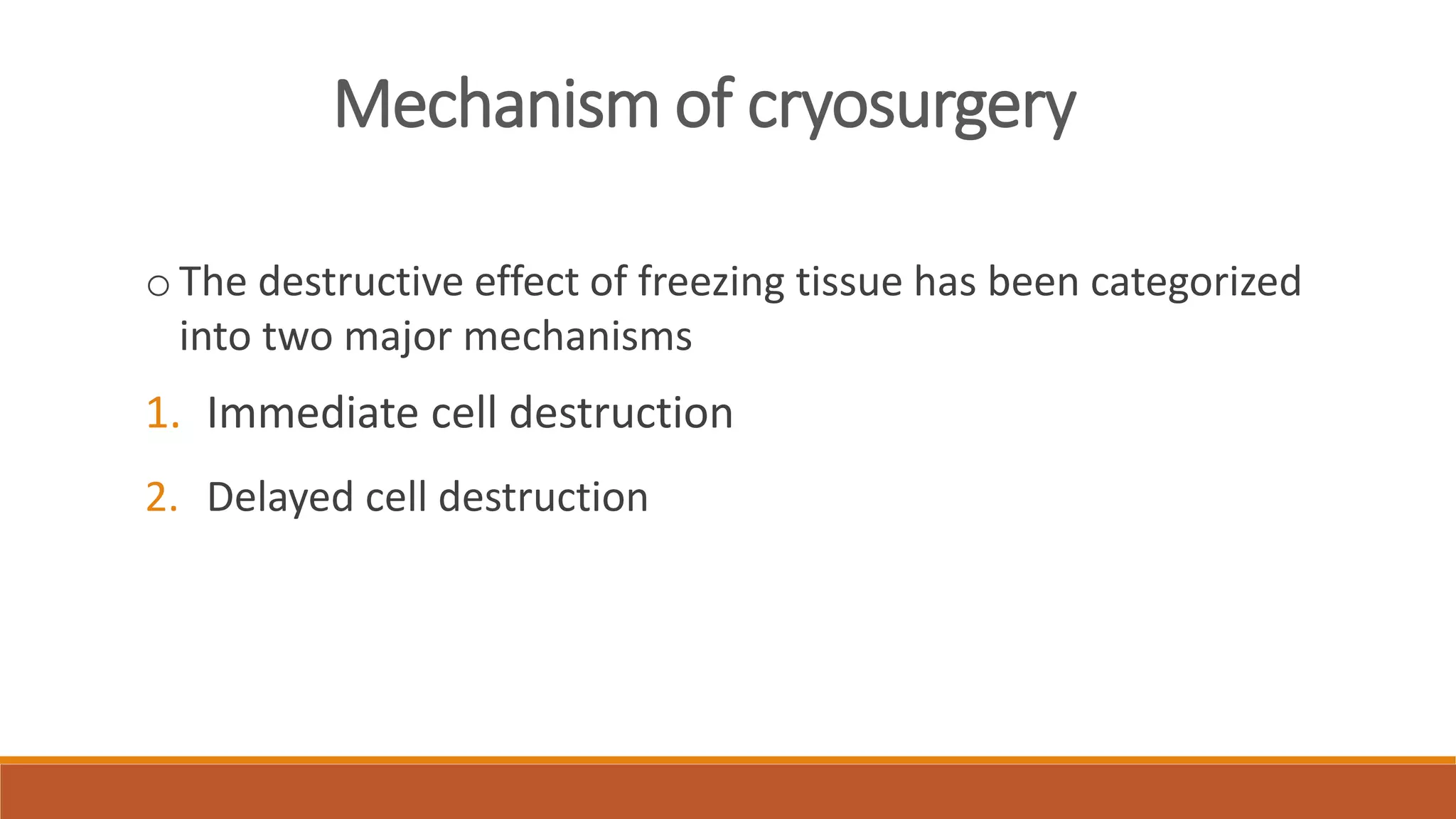 Mechanism of cryosurgery

o The destructive effect of freezing tissue has been categorized into two major mechanisms

1. Immediate cell destruction

2. Delayed cell destruction